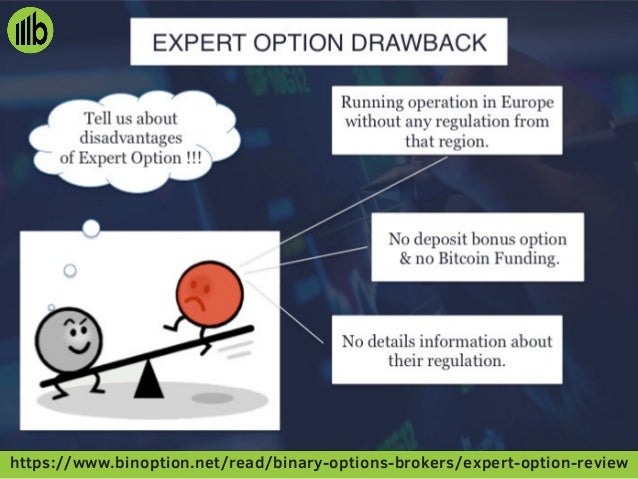 EXPERT OPTION DRAWBACK

Tell us about disadvantages of Expert Option !!!

Running operation in Europe without any regulation from that region.

No deposit bonus option & no Bitcoin Funding.

No details information about their regulation.

https://www.binoption.net/read/binary-options-brokers/expert-option-review